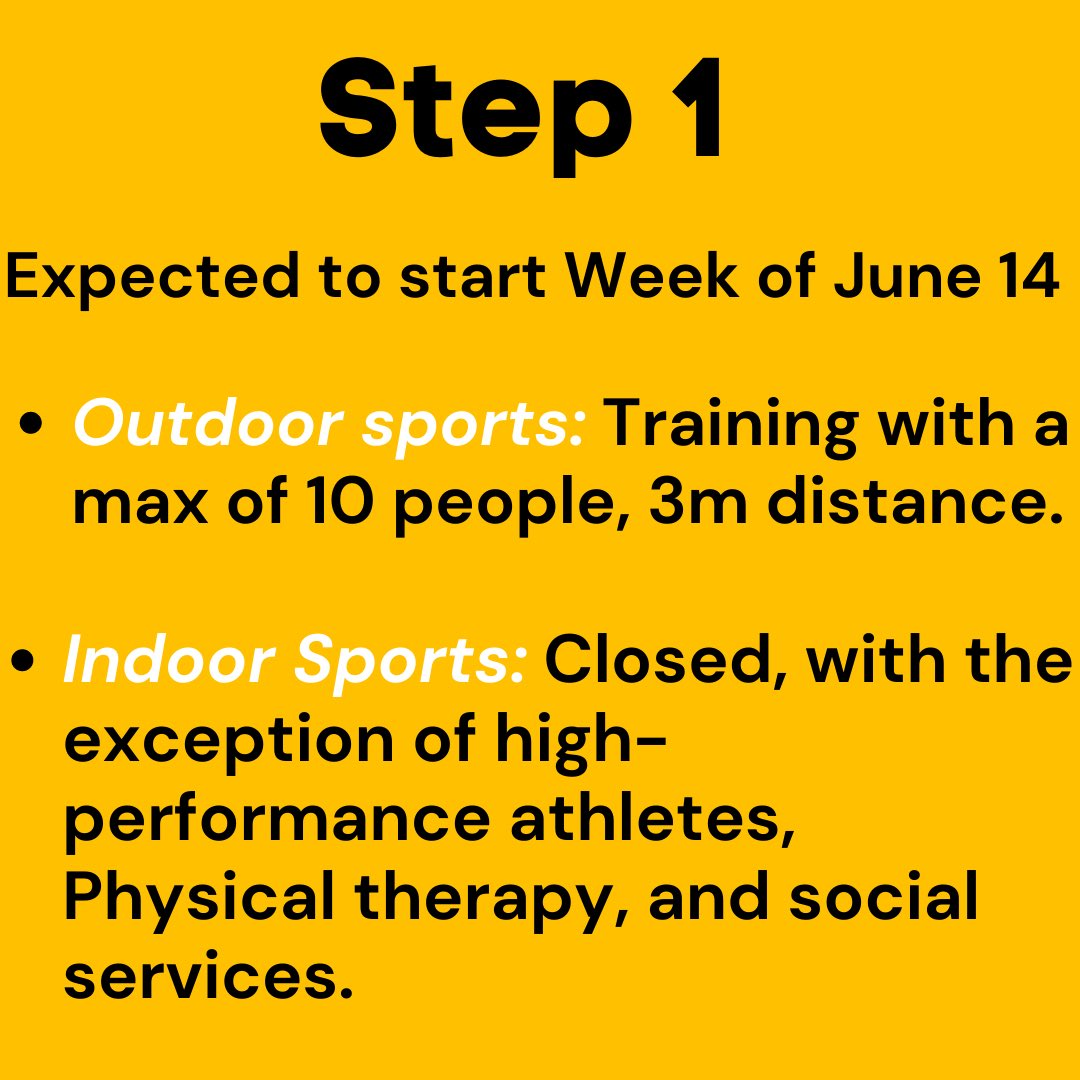 Step 1

Expected to start Week of June 14

• Outdoor sports: Training with a max of 10 people, 3m distance.

• Indoor Sports: Closed, with the exception of high-performance athletes, Physical therapy, and social services.